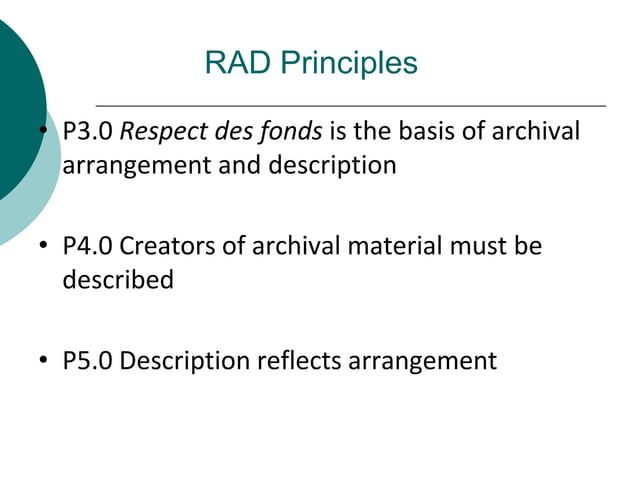 RAD Principles

• P3.0 Respect des fonds is the basis of archival arrangement and description

• P4.0 Creators of archival material must be described

• P5.0 Description reflects arrangement